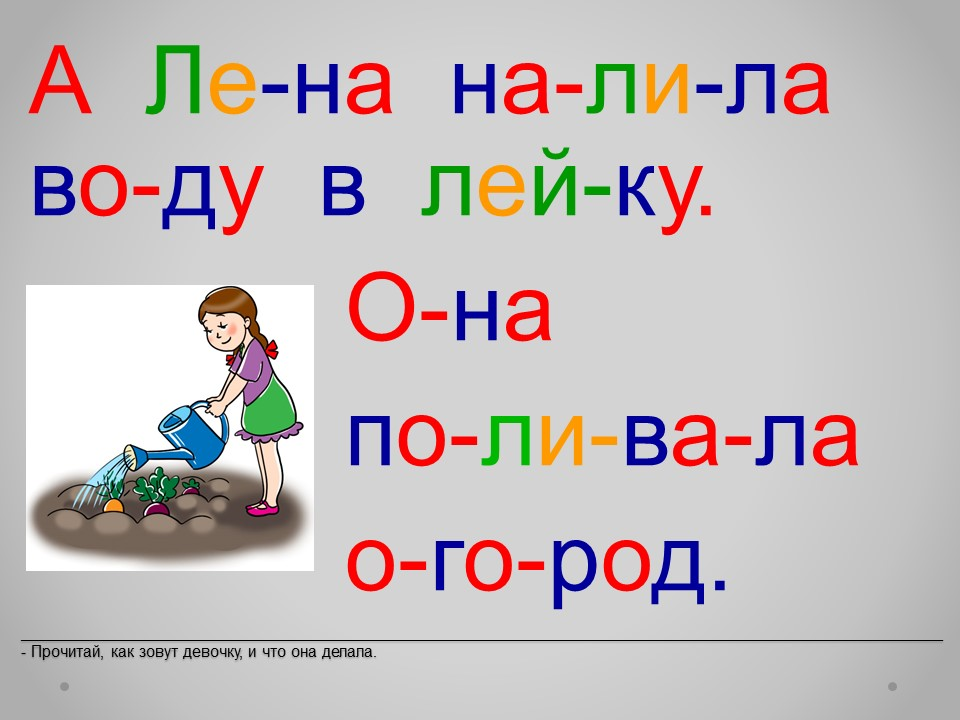 А Ле-на на-ли-ла во-ду в лей-ку.

О-на по-ли-ва-ла о-го-род.

- Прочитай, как зовут девочку, и что она делала.